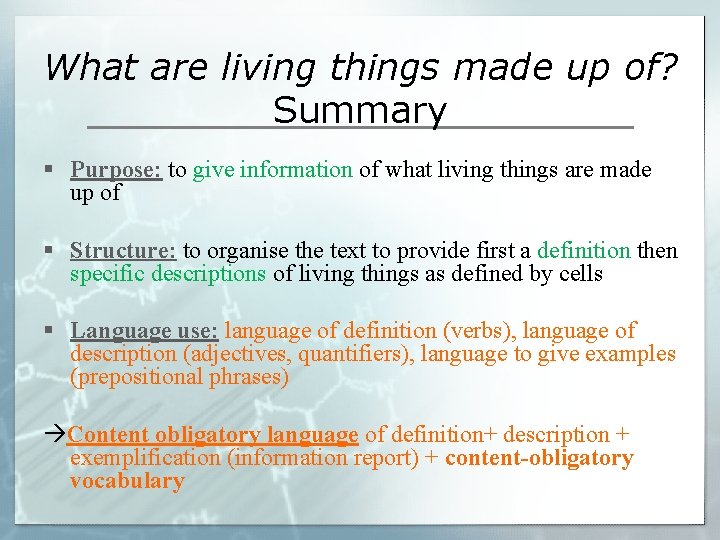 What are living things made up of?
Summary

▪ Purpose: to give information of what living things are made up of

▪ Structure: to organise the text to provide first a definition then specific descriptions of living things as defined by cells

▪ Language use: language of definition (verbs), language of description (adjectives, quantifiers), language to give examples (prepositional phrases)

→Content obligatory language of definition+ description + exemplification (information report) + content-obligatory vocabulary